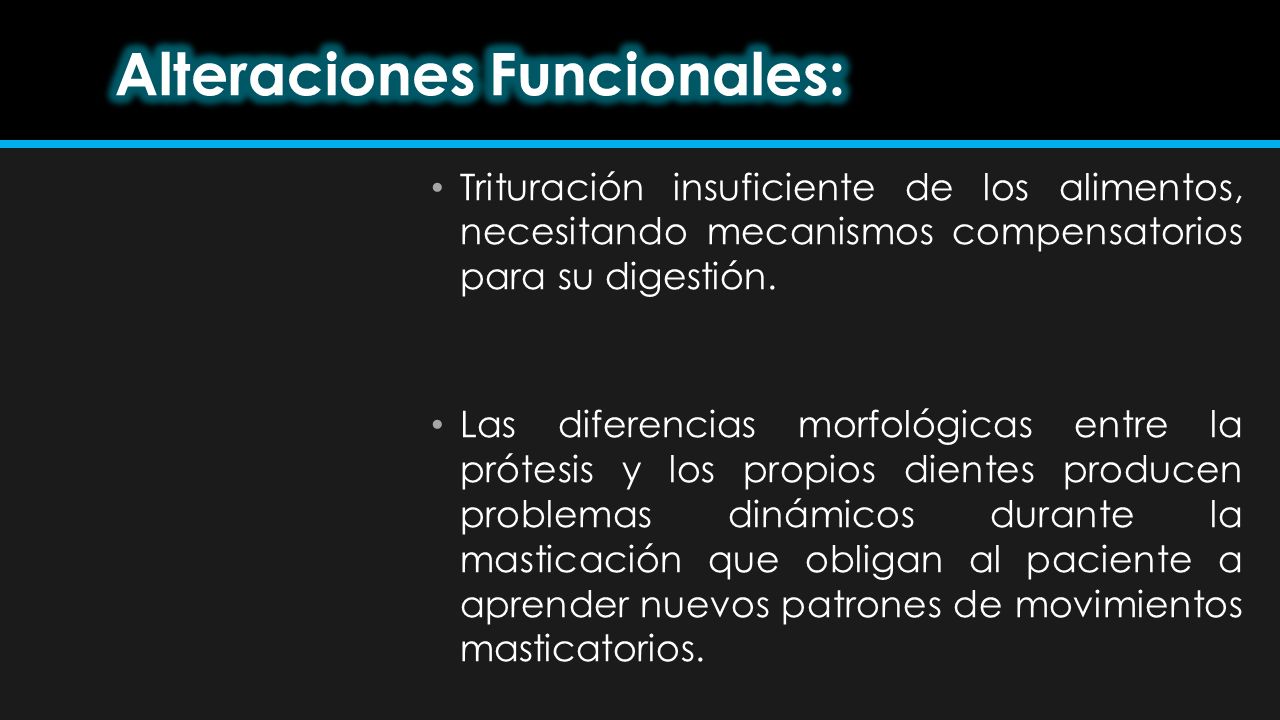 Alteraciones Funcionales:

• Trituración insuficiente de los alimentos, necesitando mecanismos compensatorios para su digestión.

• Las diferencias morfológicas entre la prótesis y los propios dientes producen problemas dinámicos durante la masticación que obligan al paciente a aprender nuevos patrones de movimientos masticatorios.